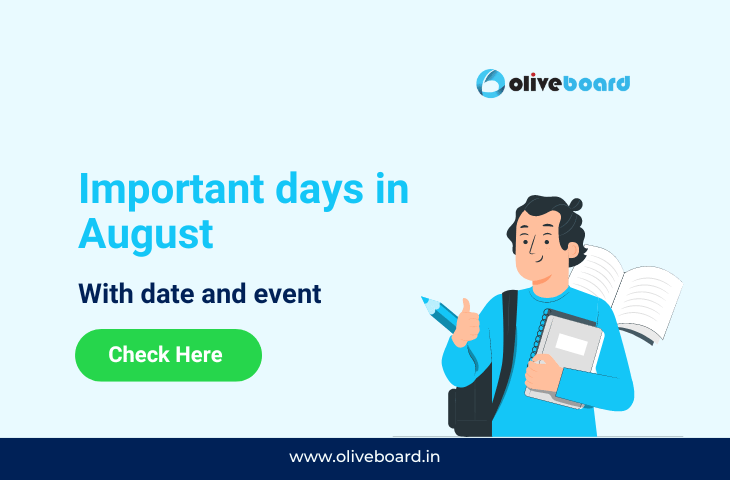 oliveboard

Important days in August

With date and event

Check Here

www.oliveboard.in